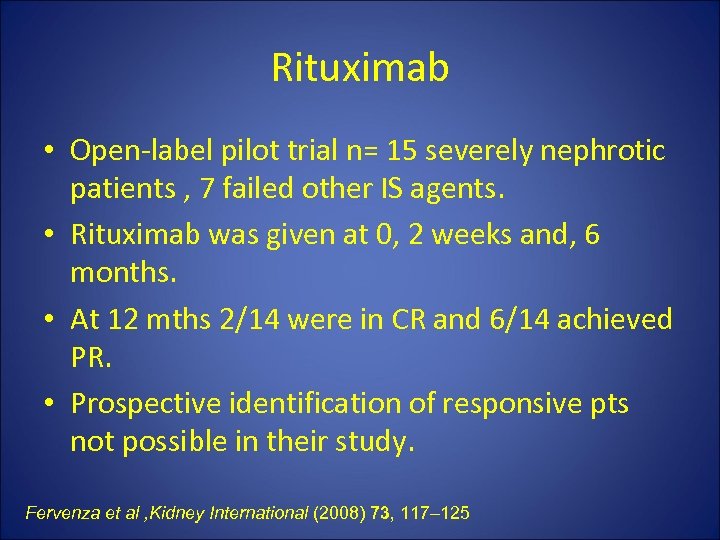 Rituximab

• Open-label pilot trial n= 15 severely nephrotic patients , 7 failed other IS agents.

• Rituximab was given at 0, 2 weeks and, 6 months.

• At 12 mths 2/14 were in CR and 6/14 achieved PR.

• Prospective identification of responsive pts not possible in their study.

Fervenza et al ,Kidney International (2008) 73, 117–125